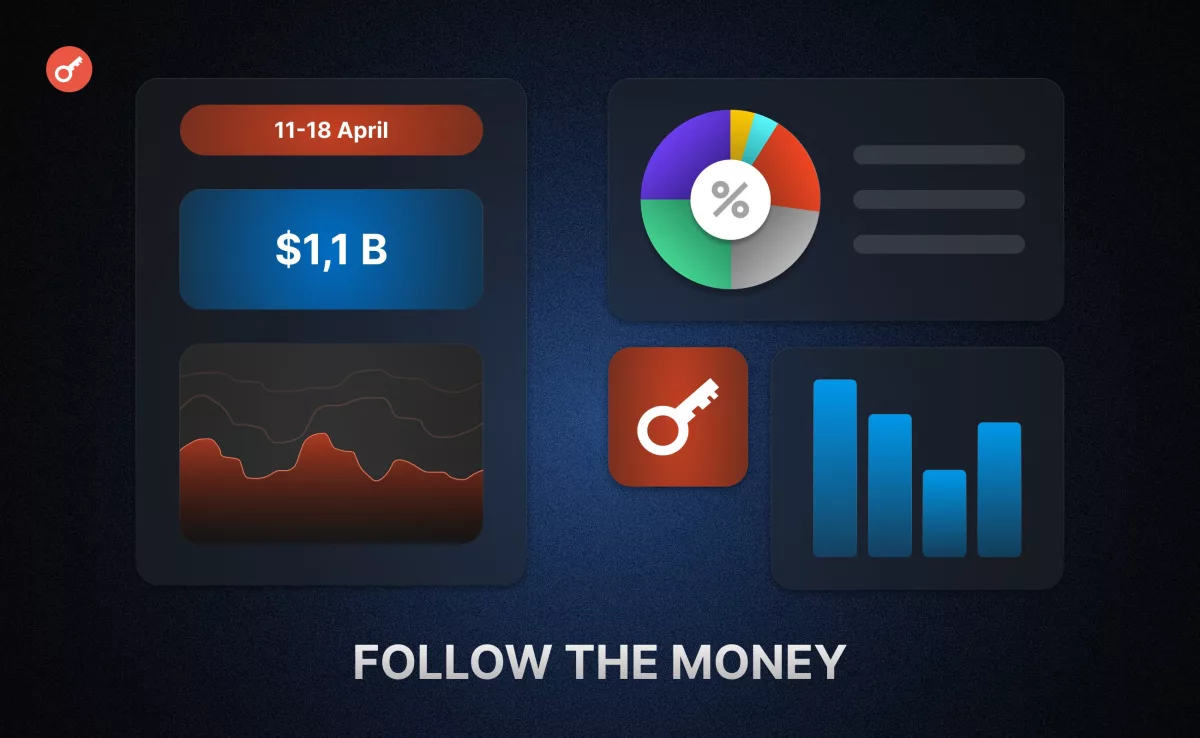 11-18 April

$1,1 B

%

FOLLOW THE MONEY